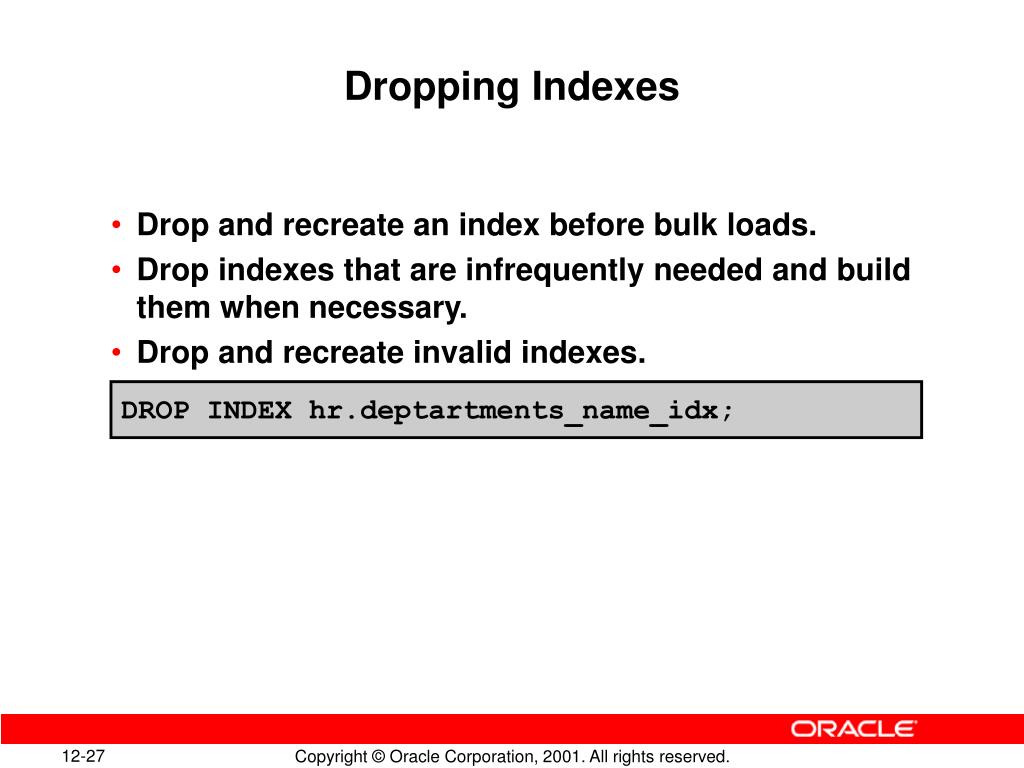 Dropping Indexes

• Drop and recreate an index before bulk loads.
• Drop indexes that are infrequently needed and build them when necessary.
• Drop and recreate invalid indexes.

DROP INDEX hr.deptartments_name_idx;

ORACLE

12-27

Copyright © Oracle Corporation, 2001. All rights reserved.